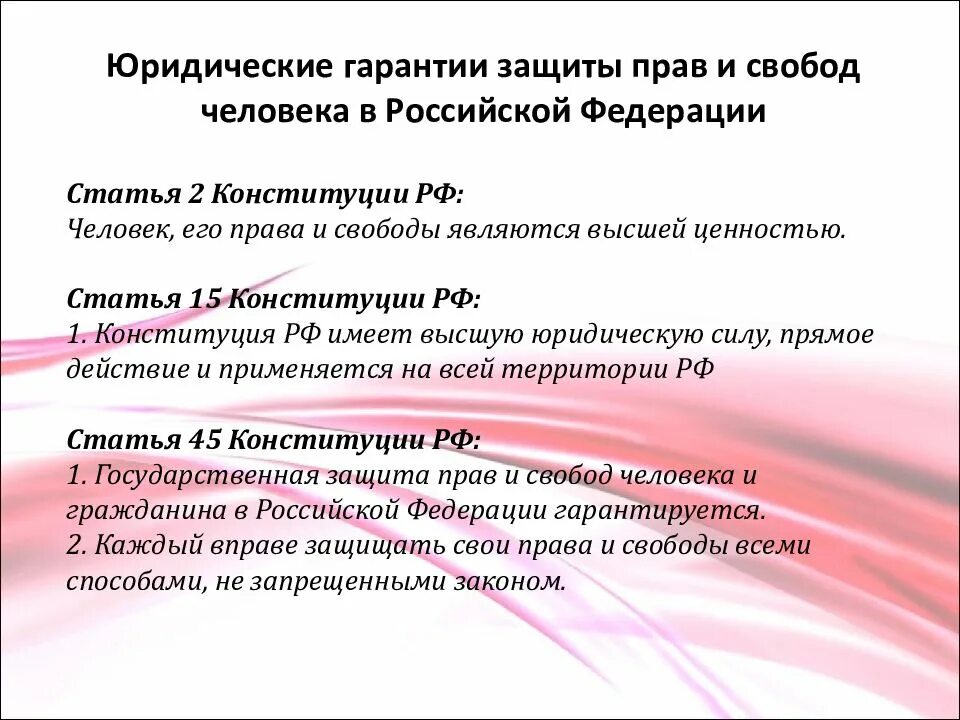 Юридические гарантии защиты прав и свобод человека в Российской Федерации

Статья 2 Конституции РФ:
Человек, его права и свободы являются высшей ценностью.

Статья 15 Конституции РФ:
1. Конституция РФ имеет высшую юридическую силу, прямое действие и применяется на всей территории РФ

Статья 45 Конституции РФ:
1. Государственная защита прав и свобод человека и гражданина в Российской Федерации гарантируется.
2. Каждый вправе защищать свои права и свободы всеми способами, не запрещенными законом.